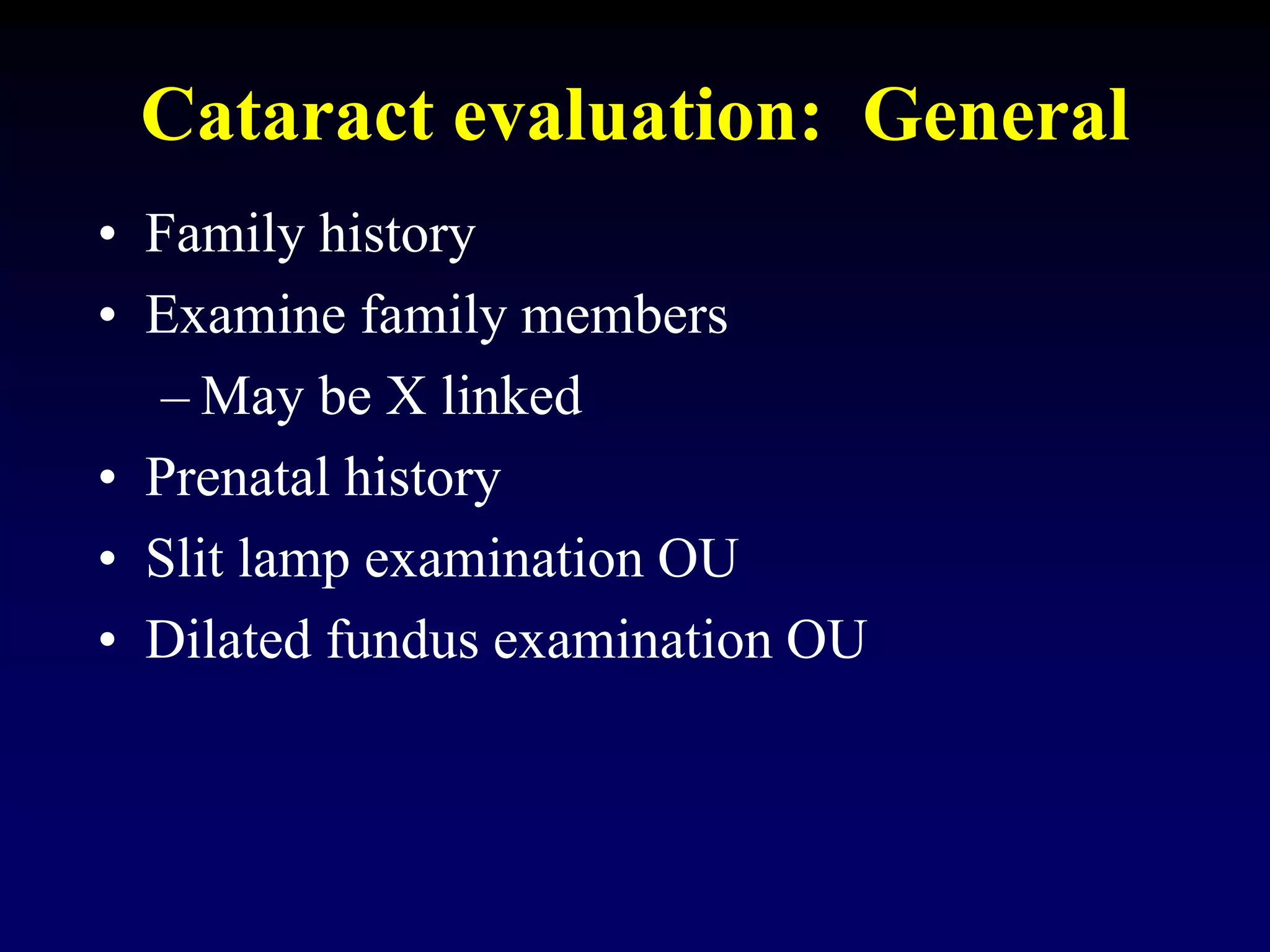 Cataract evaluation: General

• Family history
• Examine family members
 – May be X linked
• Prenatal history
• Slit lamp examination OU
• Dilated fundus examination OU